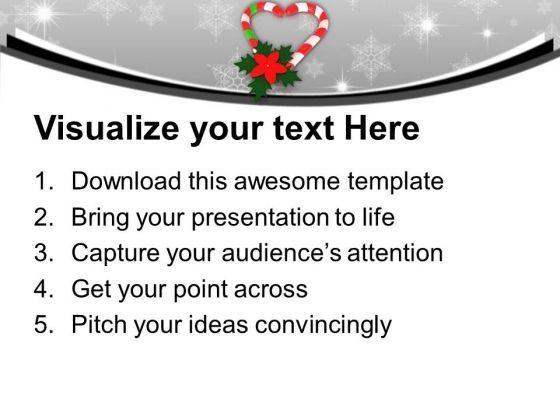 Visualize your text Here

1. Download this awesome template
2. Bring your presentation to life
3. Capture your audience's attention
4. Get your point across
5. Pitch your ideas convincingly